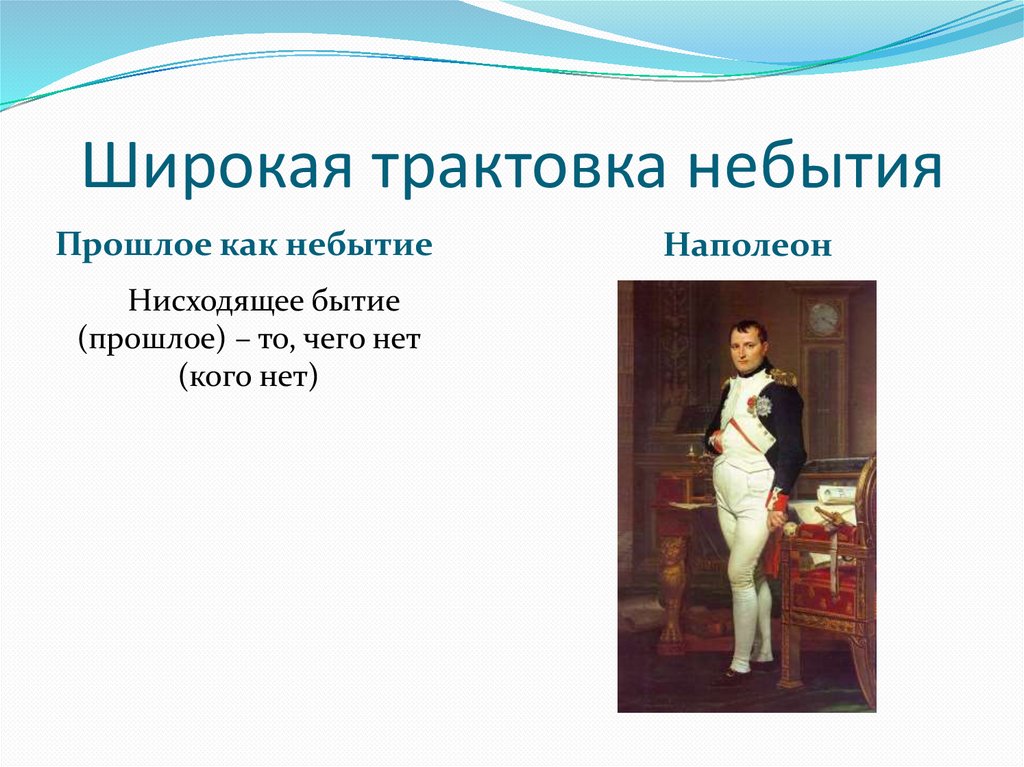 Широкая трактовка небытия

Прошлое как небытие

Нисходящее бытие (прошлое) – то, чего нет (кого нет)

Наполеон